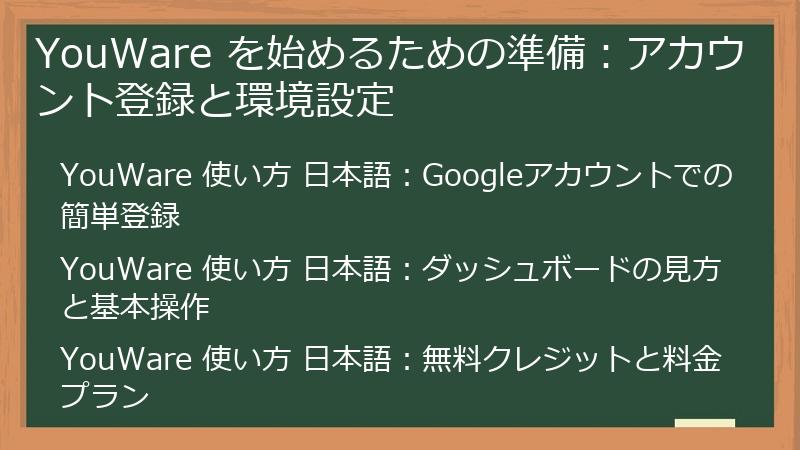 YouWare を始めるための準備：アカウント登録と環境設定

YouWare 使い方 日本語：Googleアカウントでの簡単登録

YouWare 使い方 日本語：ダッシュボードの見方と基本操作

YouWare 使い方 日本語：無料クレジットと料金プラン